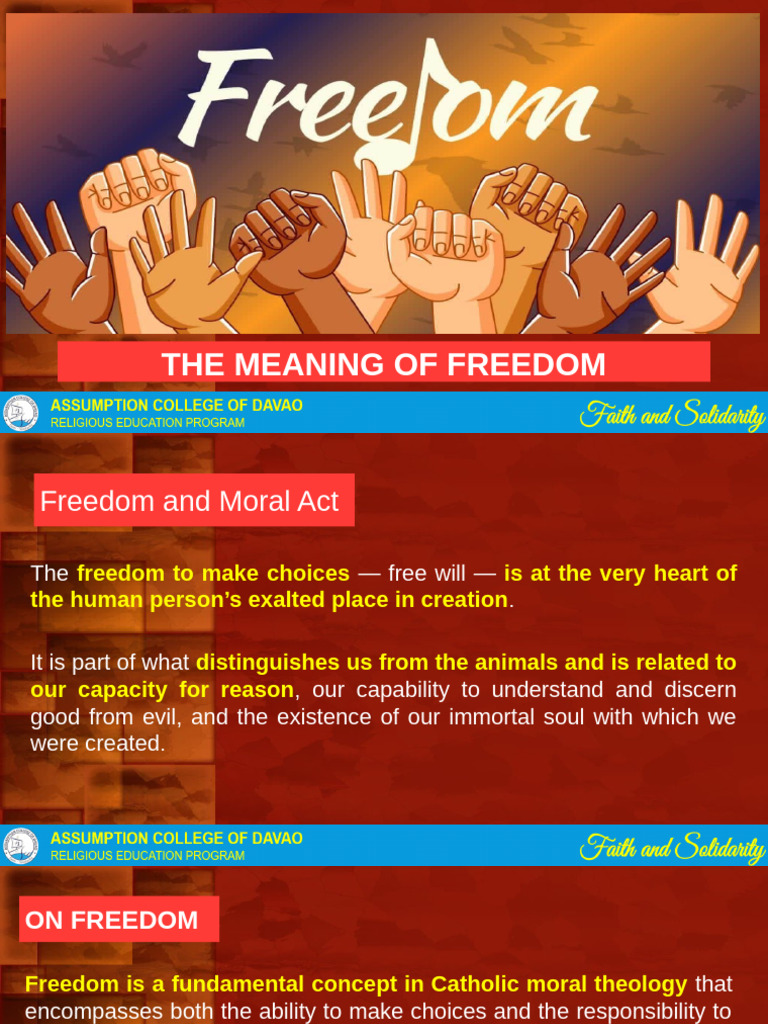 Freedom

THE MEANING OF FREEDOM

ASSUMPTION COLLEGE OF DAVAO
RELIGIOUS EDUCATION PROGRAM

Faith and Solidarity

Freedom and Moral Act

The freedom to make choices — free will — is at the very heart of the human person's exalted place in creation.

It is part of what distinguishes us from the animals and is related to our capacity for reason, our capability to understand and discern good from evil, and the existence of our immortal soul with which we were created.

ASSUMPTION COLLEGE OF DAVAO
RELIGIOUS EDUCATION PROGRAM

Faith and Solidarity

ON FREEDOM

Freedom is a fundamental concept in Catholic moral theology that encompasses both the ability to make choices and the responsibility to